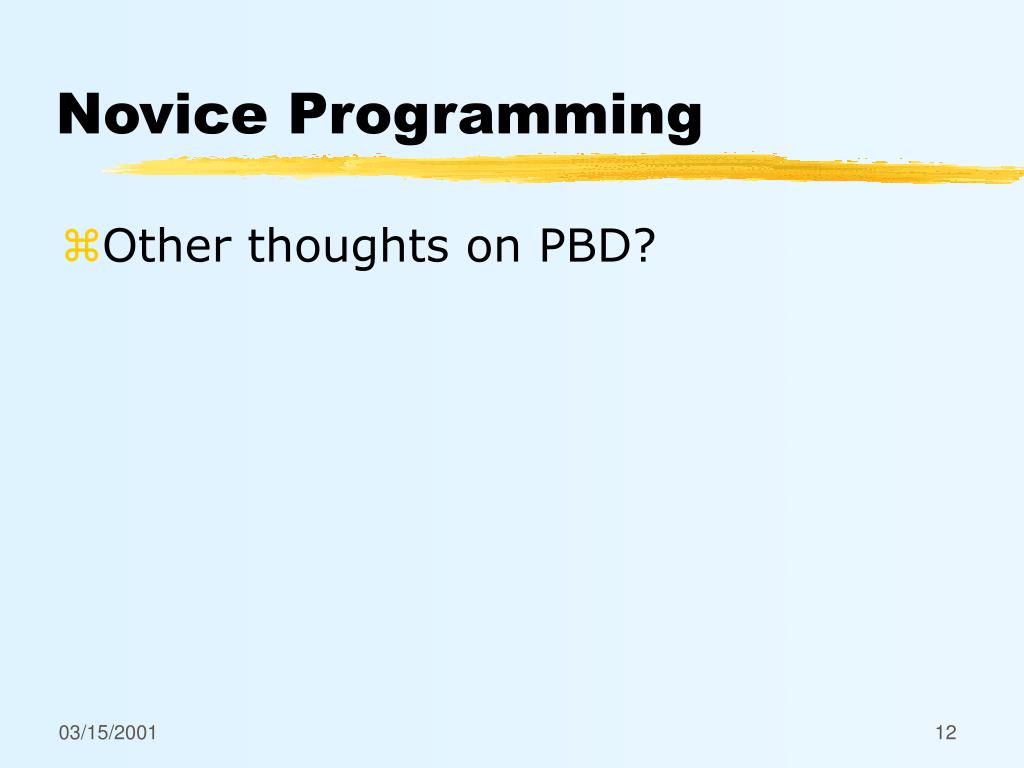 Novice Programming

⌘Other thoughts on PBD?

03/15/2001

12